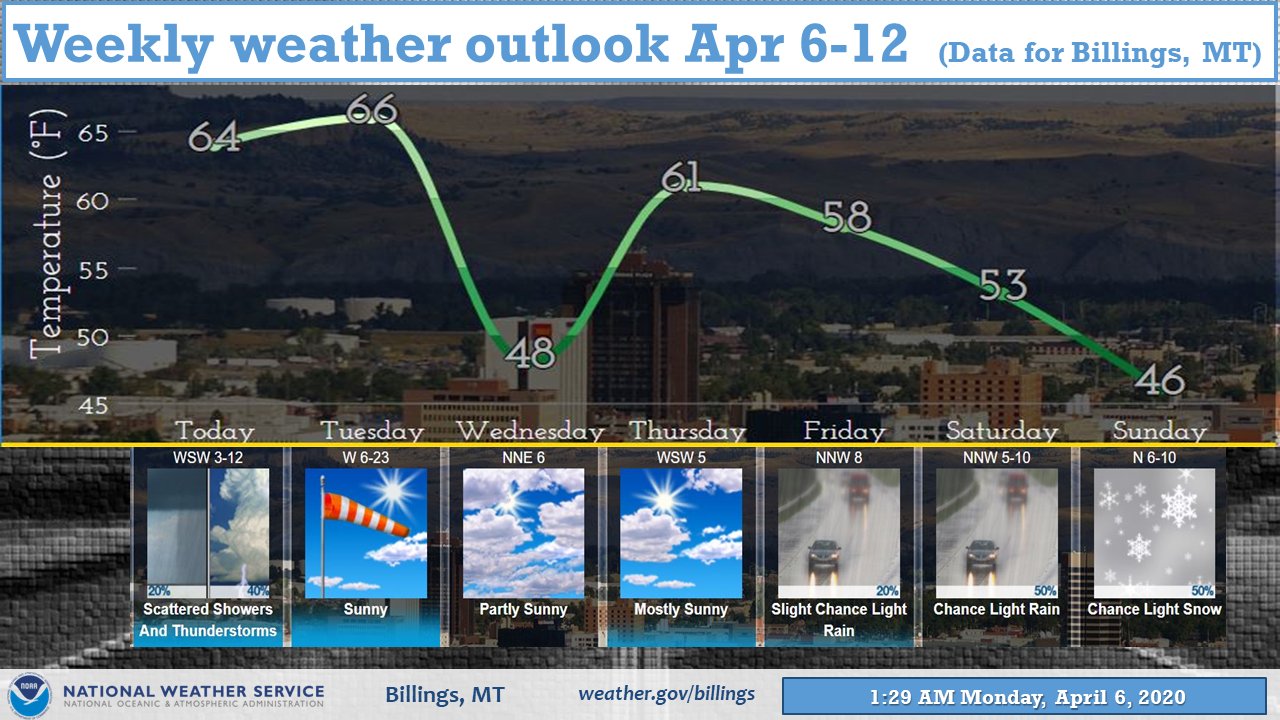 Weekly weather outlook Apr 6-12 (Data for Billings, MT)

Temperature (°F)

65
60
55
50
45

64 66 48 61 58 53 46

Today Tuesday Wednesday Thursday Friday Saturday Sunday

WSW 3-12
20% 40%
Scattered Showers And Thunderstorms

W 6-23
Sunny

NNE 6
Partly Sunny

WSW 5
Mostly Sunny

NNW 8
20%
Slight Chance Light Rain

NNW 5-10
50%
Chance Light Rain

N 6-10
50%
Chance Light Snow

NOAA
NATIONAL WEATHER SERVICE
NATIONAL OCEANIC & ATMOSPHERIC ADMINISTRATION

Billings, MT

weather.gov/billings

1:29 AM Monday, April 6, 2020